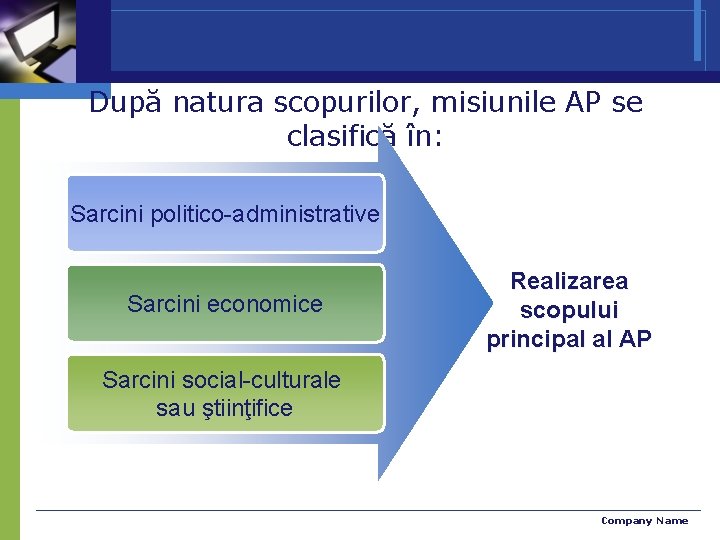 După natura scopurilor, misiunile AP se clasifică în:

Sarcini politico-administrative

Sarcini economice

Sarcini social-culturale sau ştiinţifice

Realizarea scopului principal al AP

Company Name